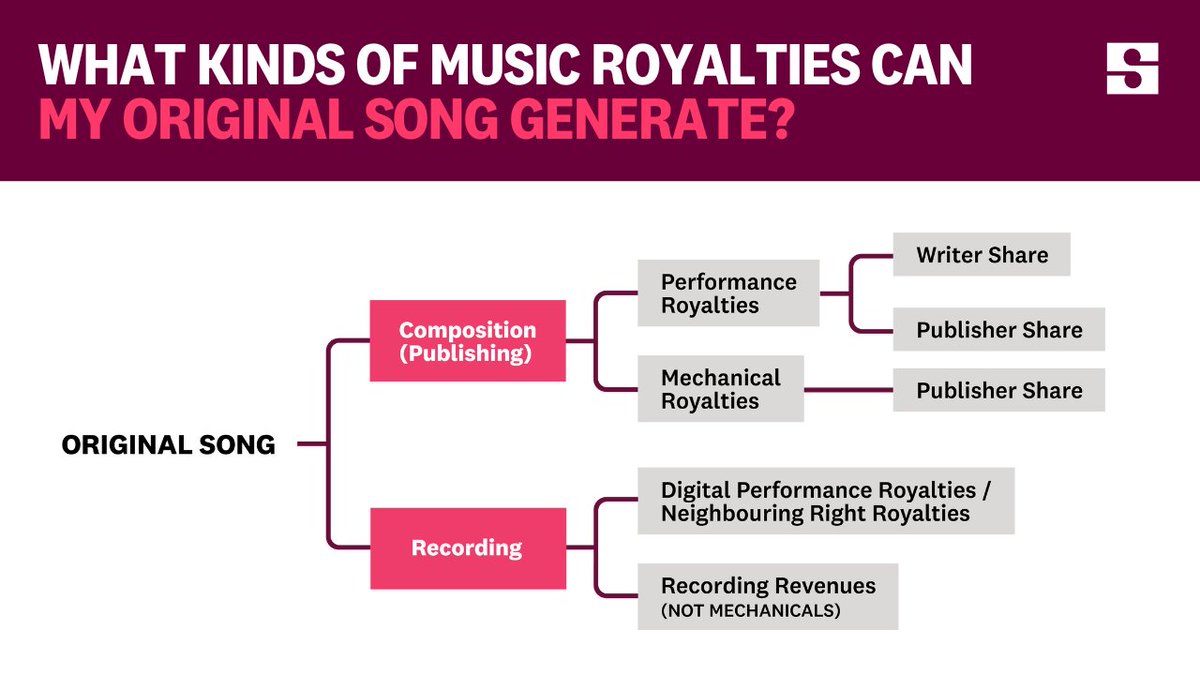 WHAT KINDS OF MUSIC ROYALTIES CAN MY ORIGINAL SONG GENERATE?

S

ORIGINAL SONG

Composition (Publishing)

Performance Royalties

Writer Share

Publisher Share

Mechanical Royalties

Publisher Share

Recording

Digital Performance Royalties / Neighbouring Right Royalties

Recording Revenues (NOT MECHANICALS)